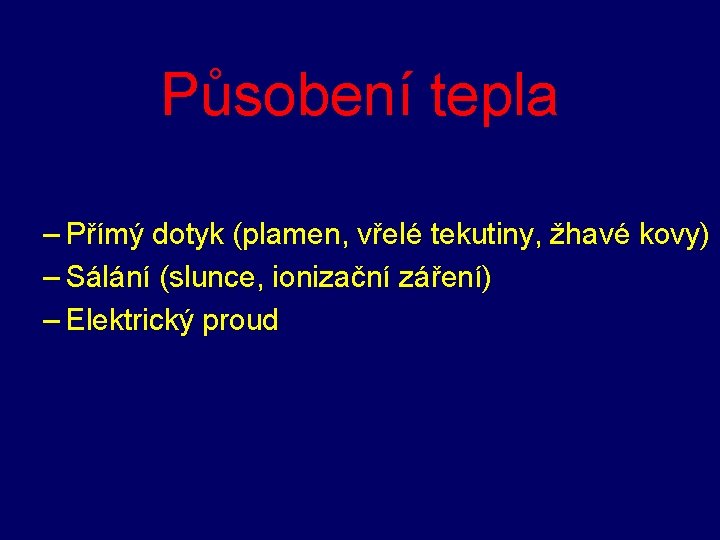 Působení tepla

– Přímý dotyk (plamen, vřelé tekutiny, žhavé kovy)
– Sálání (slunce, ionizační záření)
– Elektrický proud